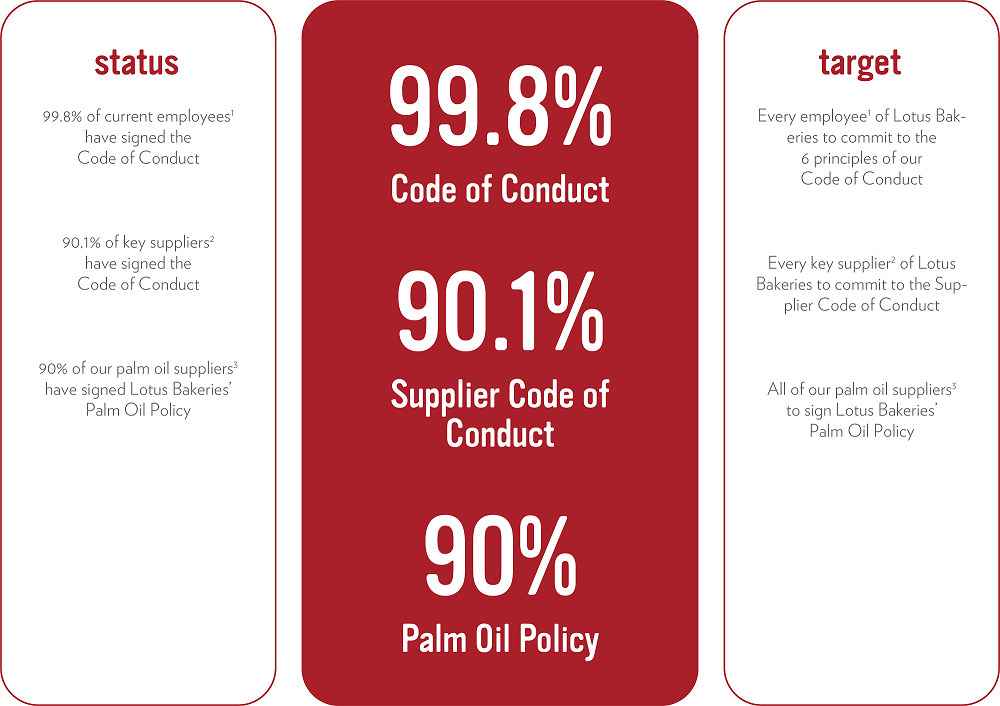 status

99.8% of current employees$^1$ have signed the Code of Conduct

90.1% of key suppliers$^2$ have signed the Code of Conduct

90% of our palm oil suppliers$^3$ have signed Lotus Bakeries' Palm Oil Policy

99.8%

Code of Conduct

90.1%

Supplier Code of Conduct

90%

Palm Oil Policy

target

Every employee$^1$ of Lotus Bakeries to commit to the 6 principles of our Code of Conduct

Every key supplier$^2$ of Lotus Bakeries to commit to the Supplier Code of Conduct

All of our palm oil suppliers$^3$ to sign Lotus Bakeries' Palm Oil Policy